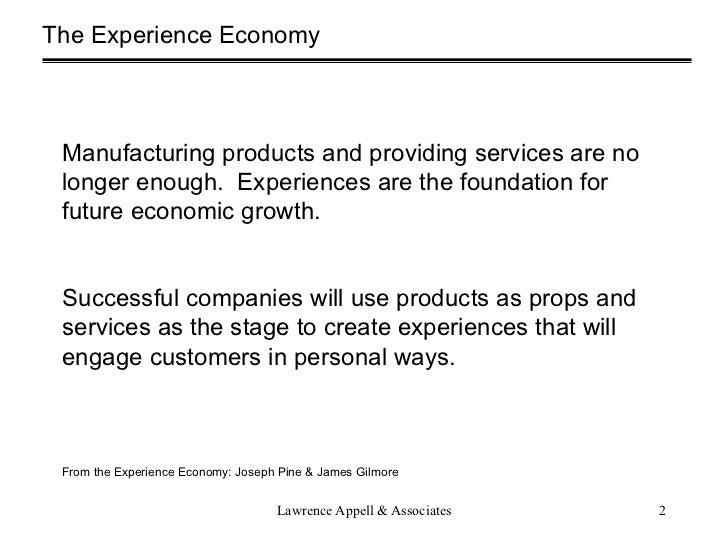 The Experience Economy

Manufacturing products and providing services are no longer enough.  Experiences are the foundation for future economic growth.

Successful companies will use products as props and services as the stage to create experiences that will engage customers in personal ways.

From the Experience Economy: Joseph Pine & James Gilmore

Lawrence Appell & Associates

2